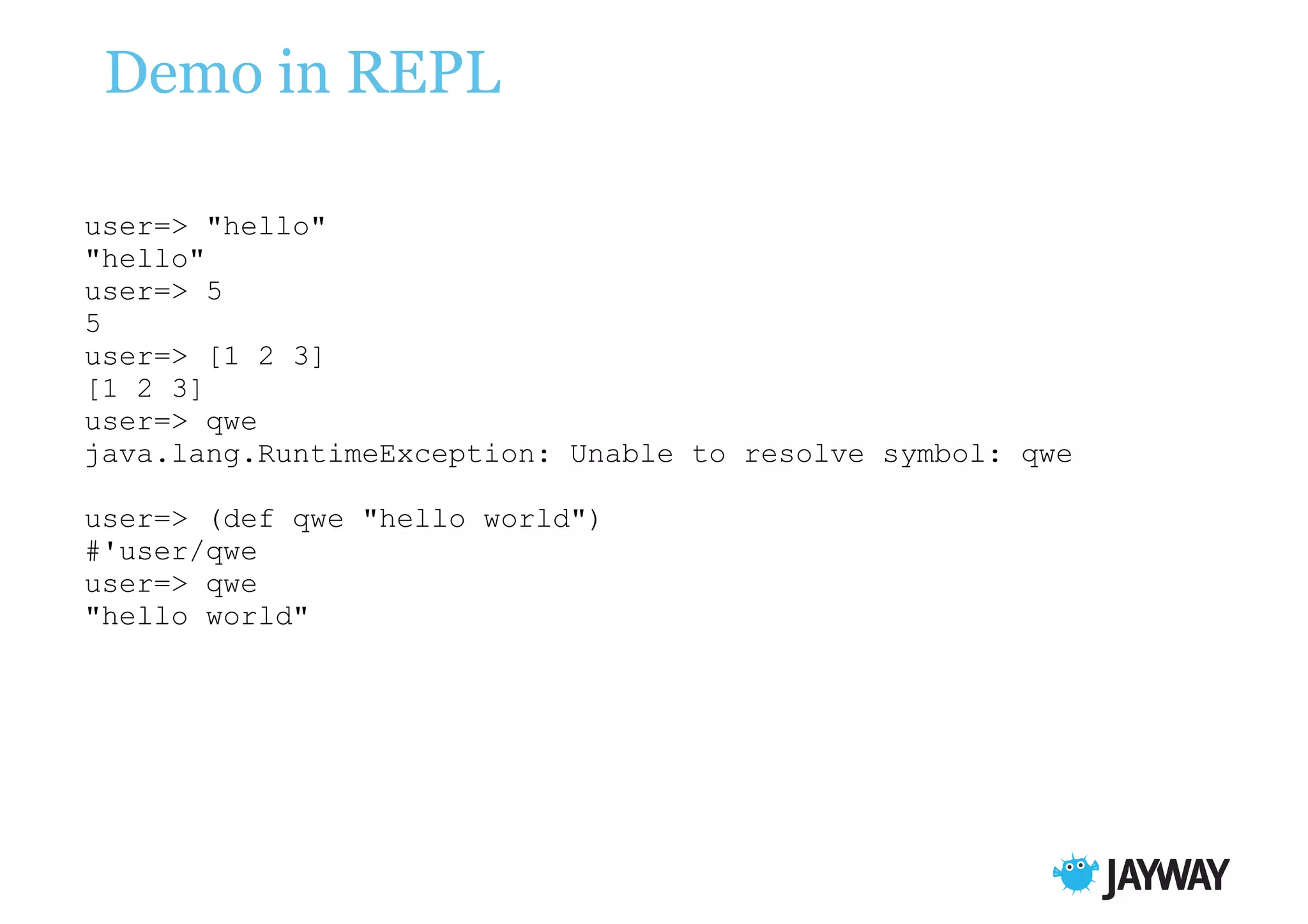 Demo in REPL

user=> "hello"
"hello"
user=> 5
5
user=> [1 2 3]
[1 2 3]
user=> qwe
java.lang.RuntimeException: Unable to resolve symbol: qwe

user=> (def qwe "hello world")
#'user/qwe
user=> qwe
"hello world"

JAYWAY